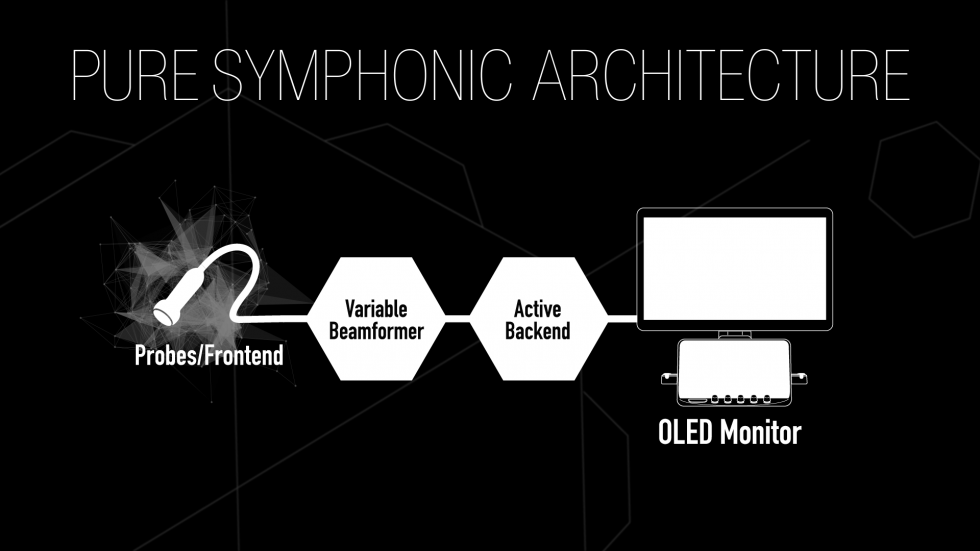 PURE SYMPHONIC ARCHITECTURE

Probes/Frontend

Variable Beamformer

Active Backend

OLED Monitor